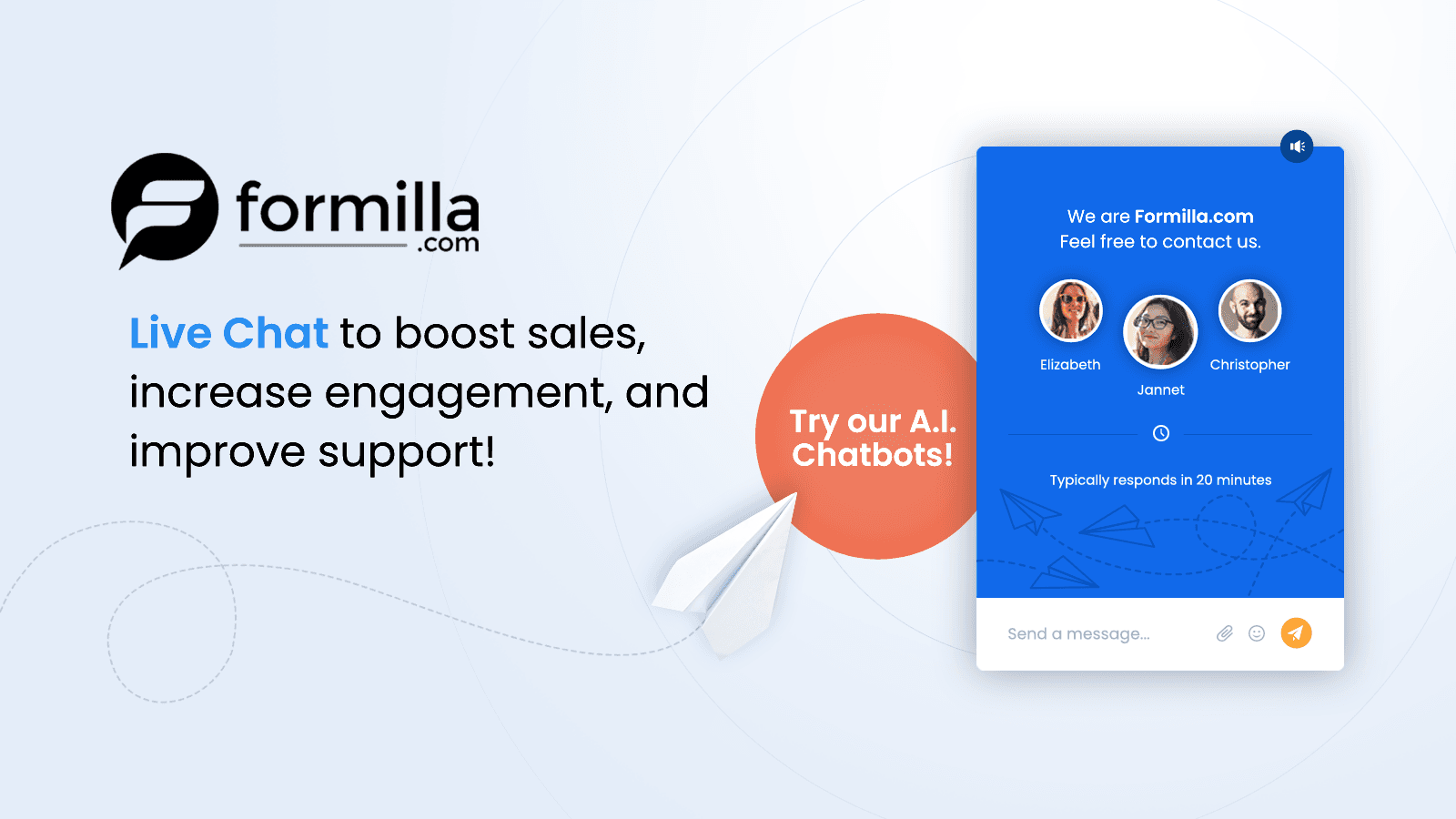 formilla
.com

Live Chat to boost sales, increase engagement, and improve support!

Try our A.I. Chatbots!

We are Formilla.com
Feel free to contact us.

Elizabeth
Jannet
Christopher

Typically responds in 20 minutes

Send a message...